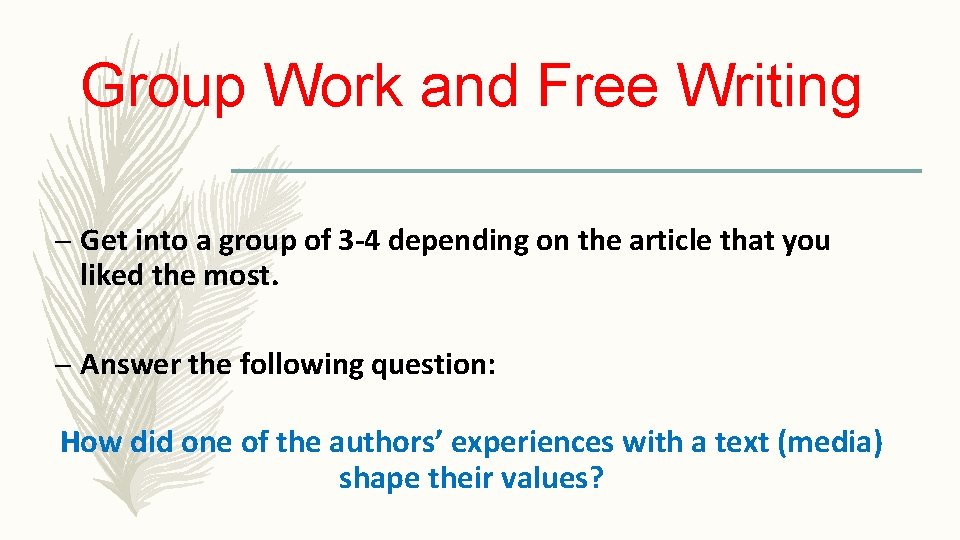 Group Work and Free Writing

– Get into a group of 3-4 depending on the article that you liked the most.

– Answer the following question:

How did one of the authors’ experiences with a text (media) shape their values?